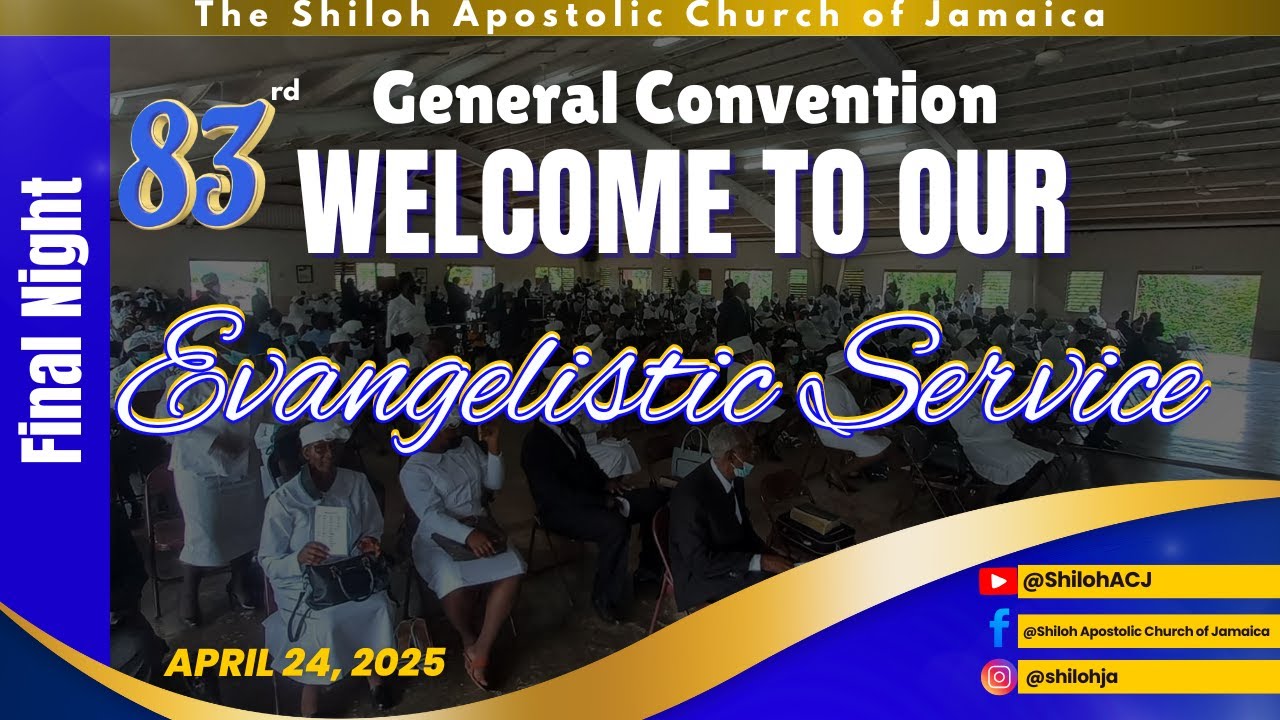 The Shiloh Apostolic Church of Jamaica

Final Night

83rd General Convention
WELCOME TO OUR
Evangelistic Service

APRIL 24, 2025

@ShilohACJ
@Shiloh Apostolic Church of Jamaica
@shilohja